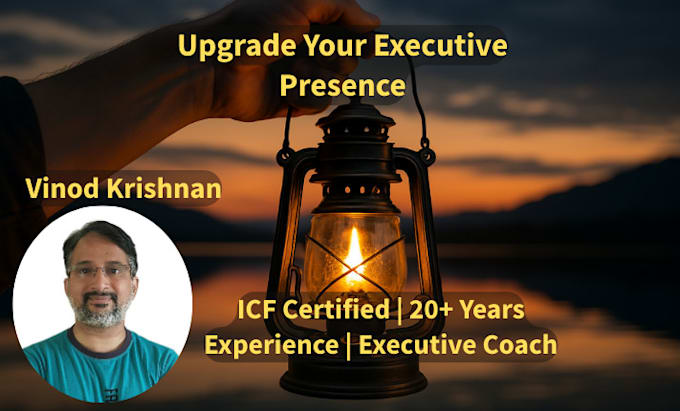 Upgrade Your Executive Presence

Vinod Krishnan

ICF Certified | 20+ Years Experience | Executive Coach